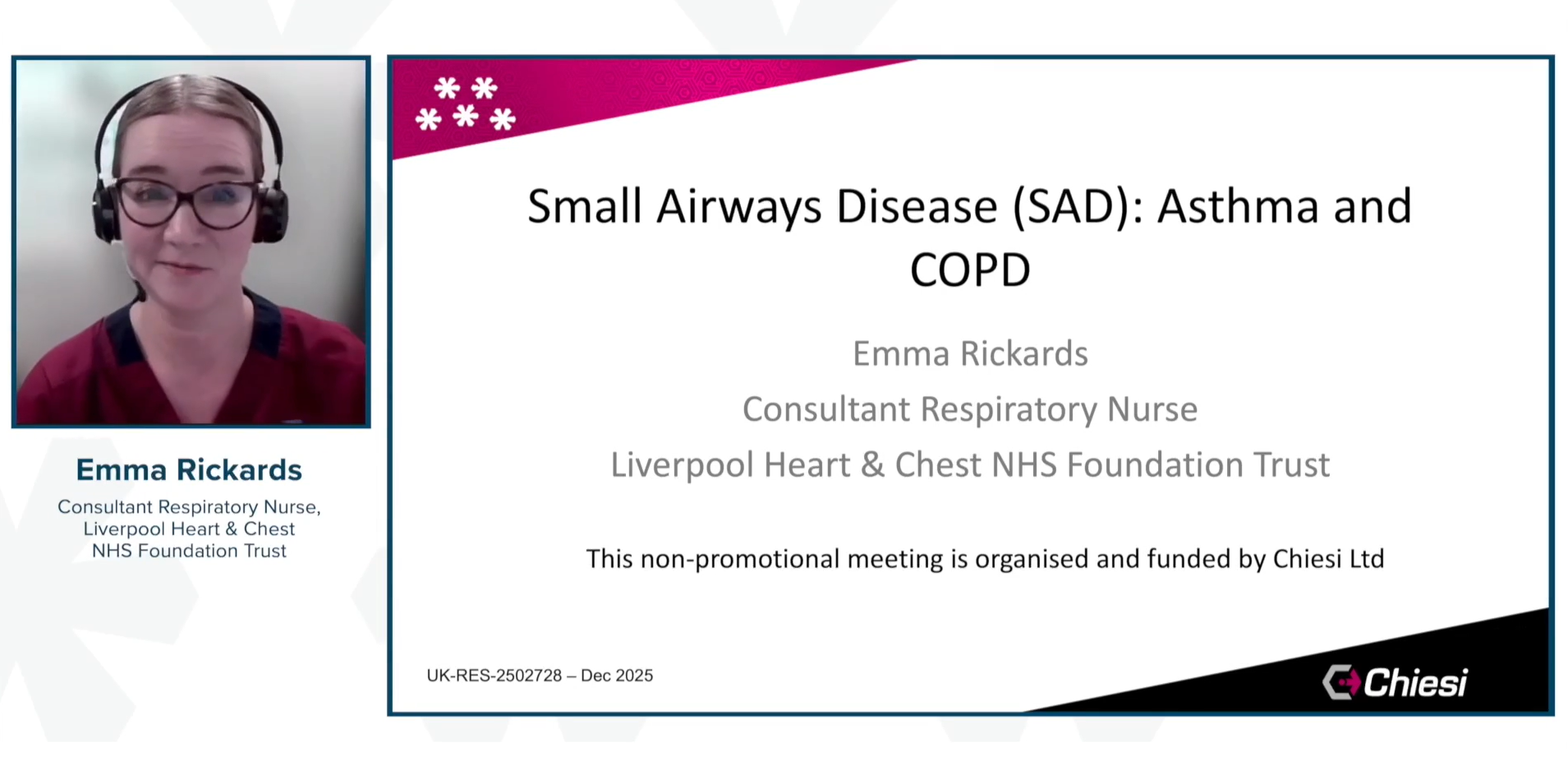 Emma Rickards
Consultant Respiratory Nurse, Liverpool Heart & Chest NHS Foundation Trust

Small Airways Disease (SAD): Asthma and COPD

Emma Rickards
Consultant Respiratory Nurse
Liverpool Heart & Chest NHS Foundation Trust

This non-promotional meeting is organised and funded by Chiesi Ltd

UK-RES-2502728 – Dec 2025

Chiesi